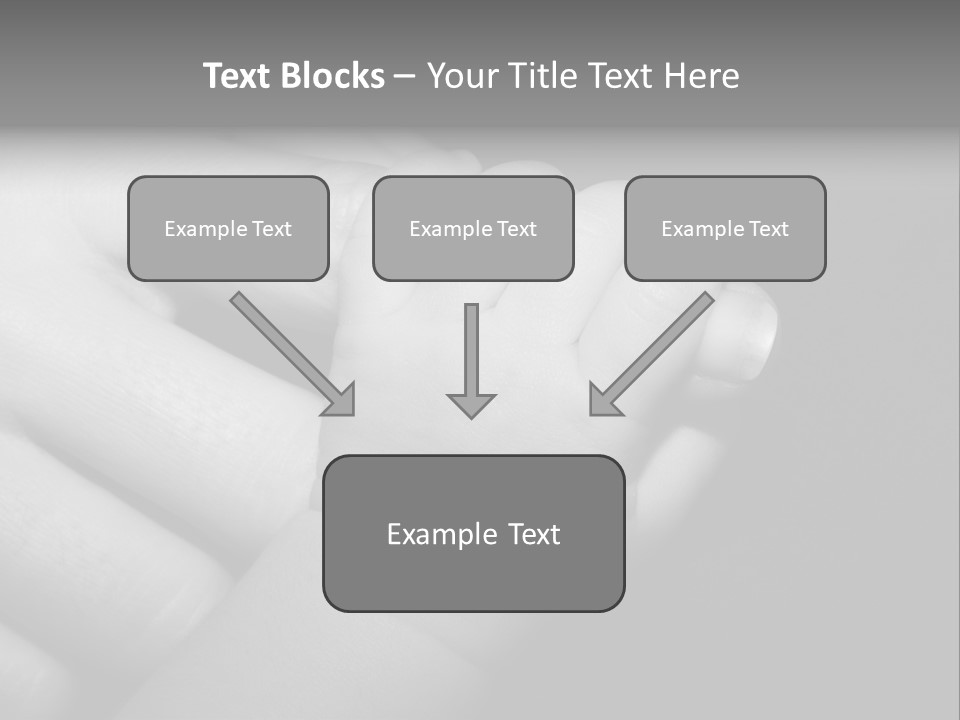 Text Blocks – Your Title Text Here

Example Text

Example Text

Example Text

Example Text